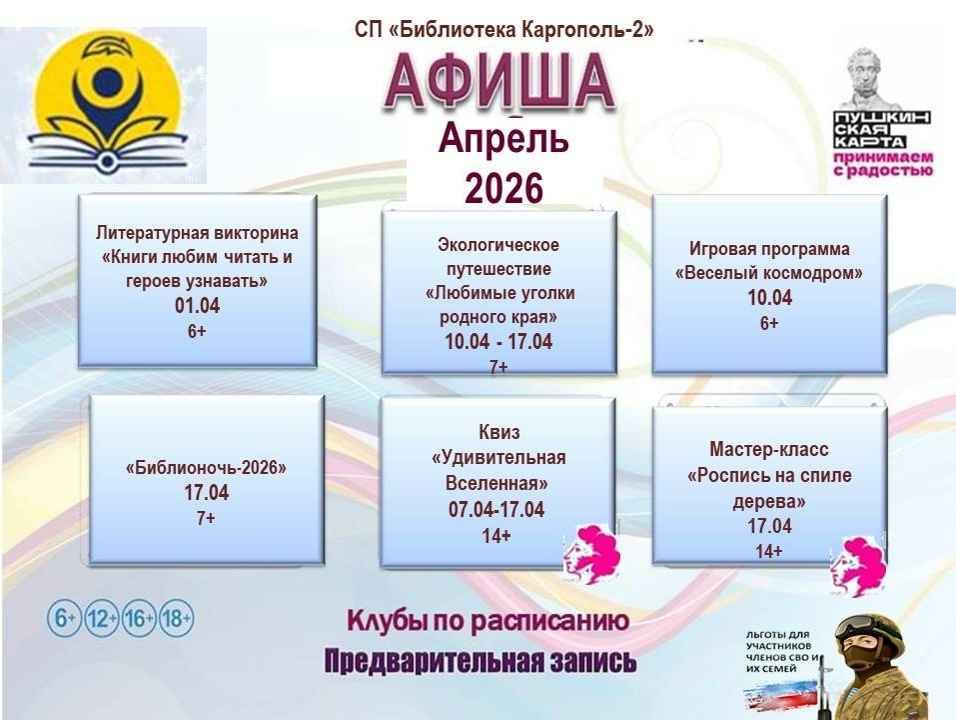 СП «Библиотека Каргополь-2»

АФИША

Апрель

2026

ПУШКИНСКАЯ КАРТА принимаем с радостью

Литературная викторина «Книги любим читать и героев узнавать» 01.04 6+

Экологическое путешествие «Любимые уголки родного края» 10.04 - 17.04 7+

Игровая программа «Веселый космодром» 10.04 6+

«Библионочь-2026» 17.04 7+

Квиз «Удивительная Вселенная» 07.04-17.04 14+

Мастер-класс «Роспись на спиле дерева» 17.04 14+

6+ 12+ 16+ 18+

Клубы по расписанию

Предварительная запись

ЛЬГОТЫ ДЛЯ УЧАСТНИКОВ ЧЛЕНОВ СВО И ИХ СЕМЕЙ